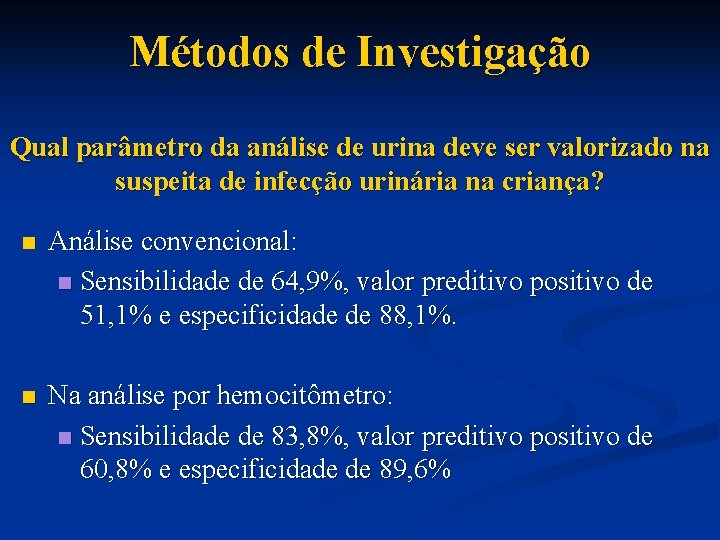 Métodos de Investigação

Qual parâmetro da análise de urina deve ser valorizado na suspeita de infecção urinária na criança?

Análise convencional:

Sensibilidade de 64,9%, valor preditivo positivo de 51,1% e especificidade de 88,1%.

Na análise por hemocitômetro:

Sensibilidade de 83,8%, valor preditivo positivo de 60,8% e especificidade de 89,6%